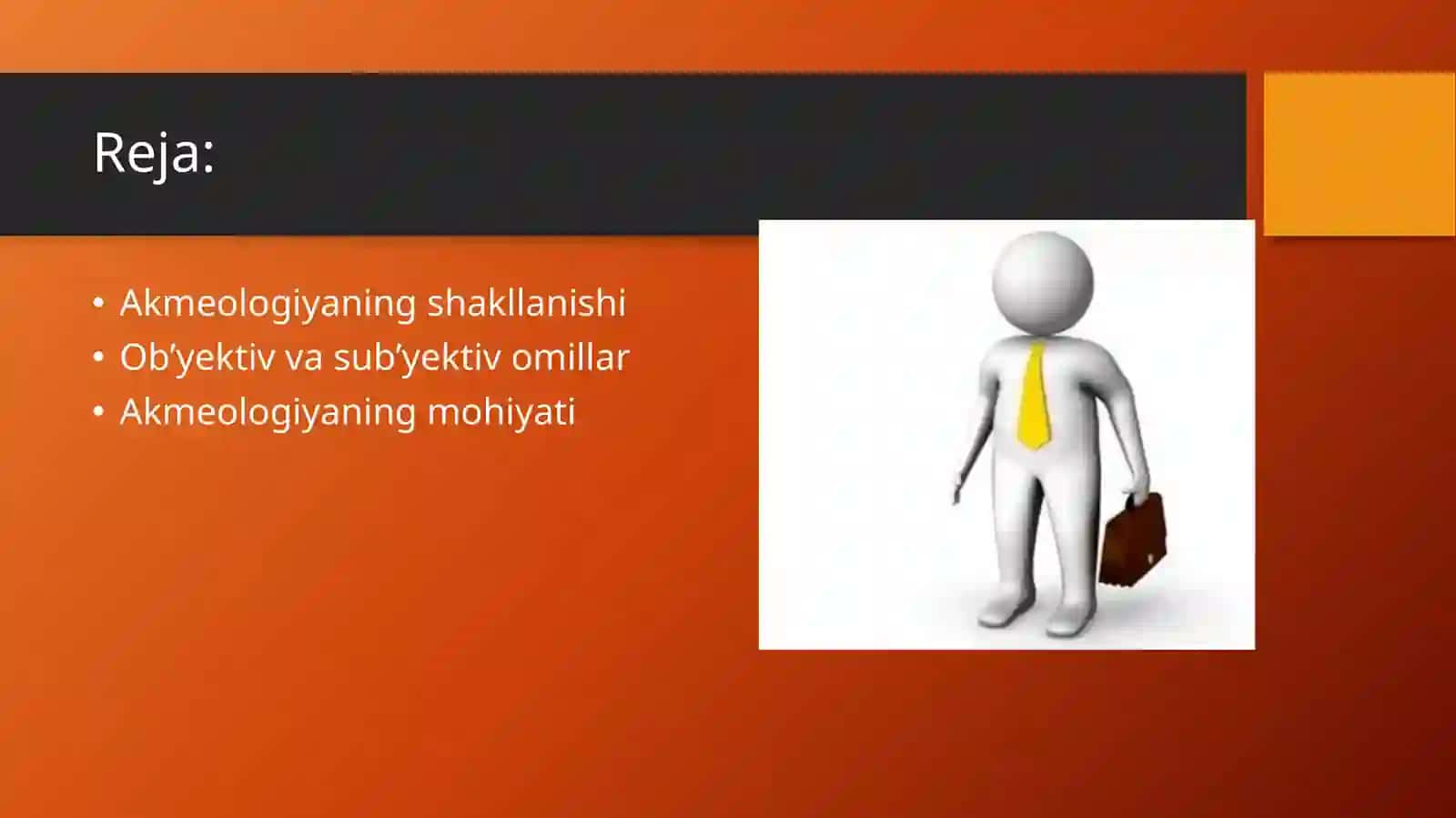 Reja:

• Akmeologiyaning shakllanishi
• Ob’yektiv va sub’yektiv omillar
• Akmeologiyaning mohiyati